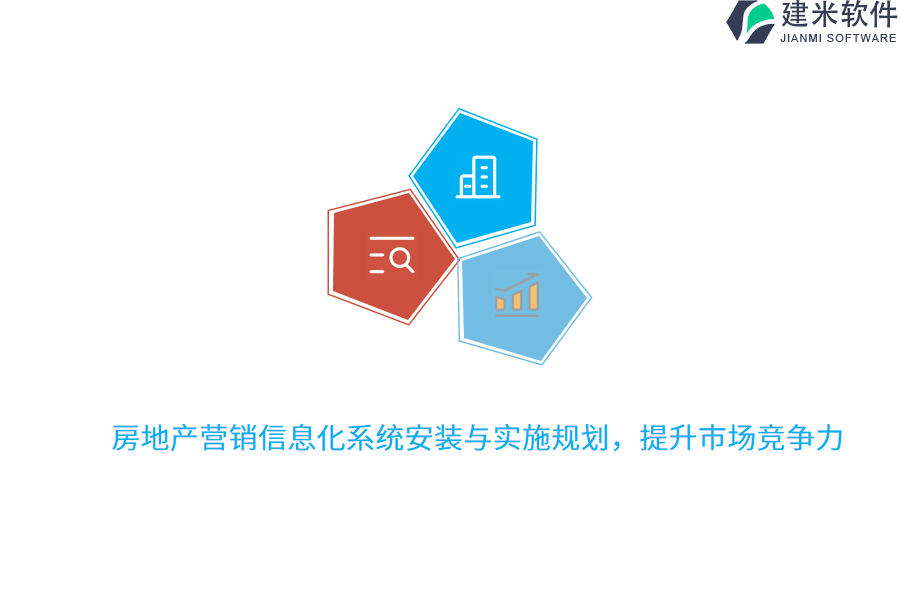 建米软件
JIANMI SOFTWARE

房地产营销信息化系统安装与实施规划，提升市场竞争力